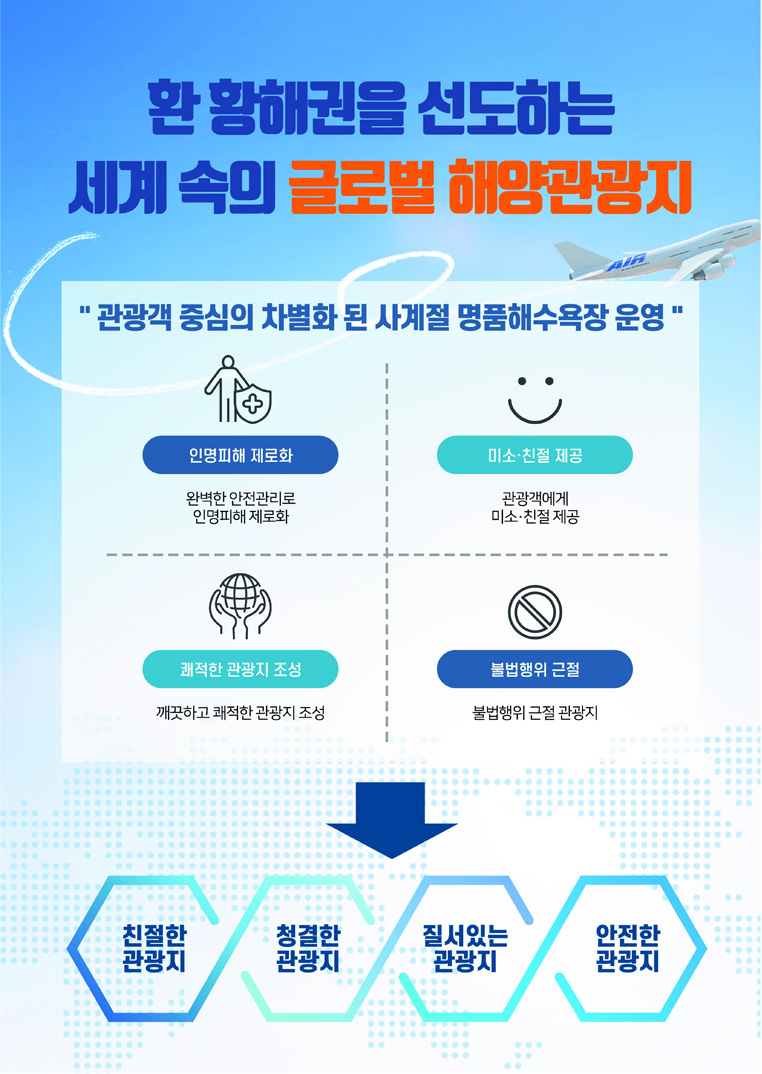 환 황해권을 선도하는
세계 속의 글로벌 해양관광지

AIR

" 관광객 중심의 차별화 된 사계절 명품해수욕장 운영 "

인명피해 제로화

완벽한 안전관리로 인명피해 제로화

미소·친절 제공

관광객에게 미소·친절 제공

쾌적한 관광지 조성

깨끗하고 쾌적한 관광지 조성

불법행위 근절

불법행위 근절 관광지

친절한 관광지

청결한 관광지

질서있는 관광지

안전한 관광지